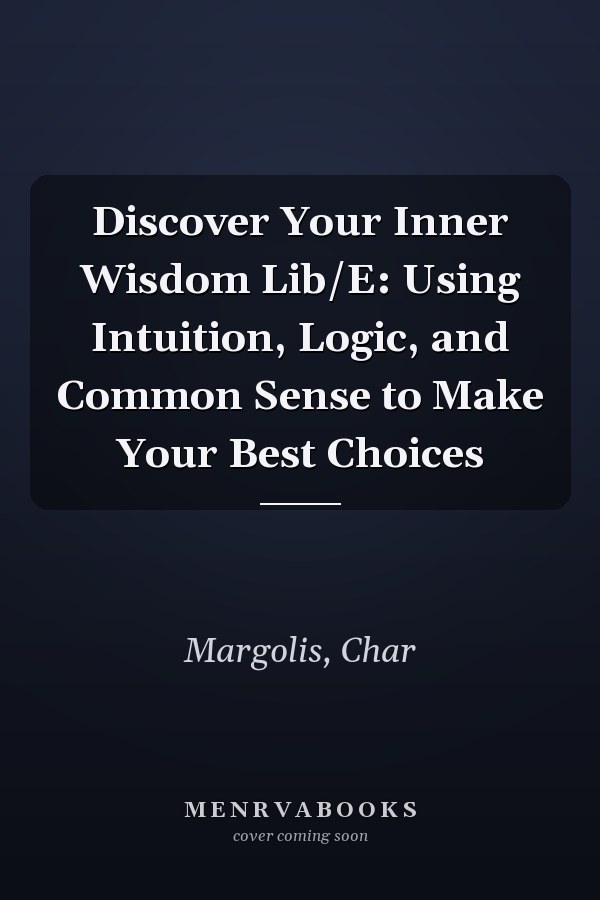 Discover Your Inner Wisdom Lib/E: Using Intuition, Logic, and Common Sense to Make Your Best Choices

Margolis, Char

MENRVABOOKS
cover coming soon